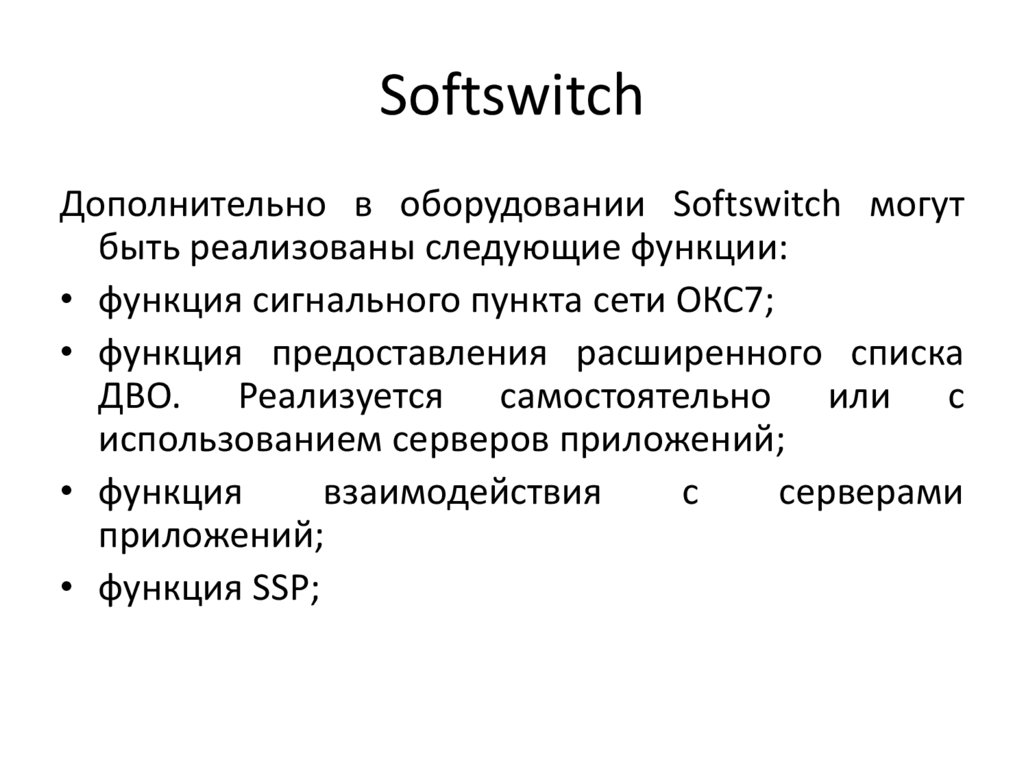 Softswitch

Дополнительно в оборудовании Softswitch могут быть реализованы следующие функции:

• функция сигнального пункта сети ОКС7;
• функция предоставления расширенного списка ДВО. Реализуется самостоятельно или с использованием серверов приложений;
• функция взаимодействия с серверами приложений;
• функция SSP;